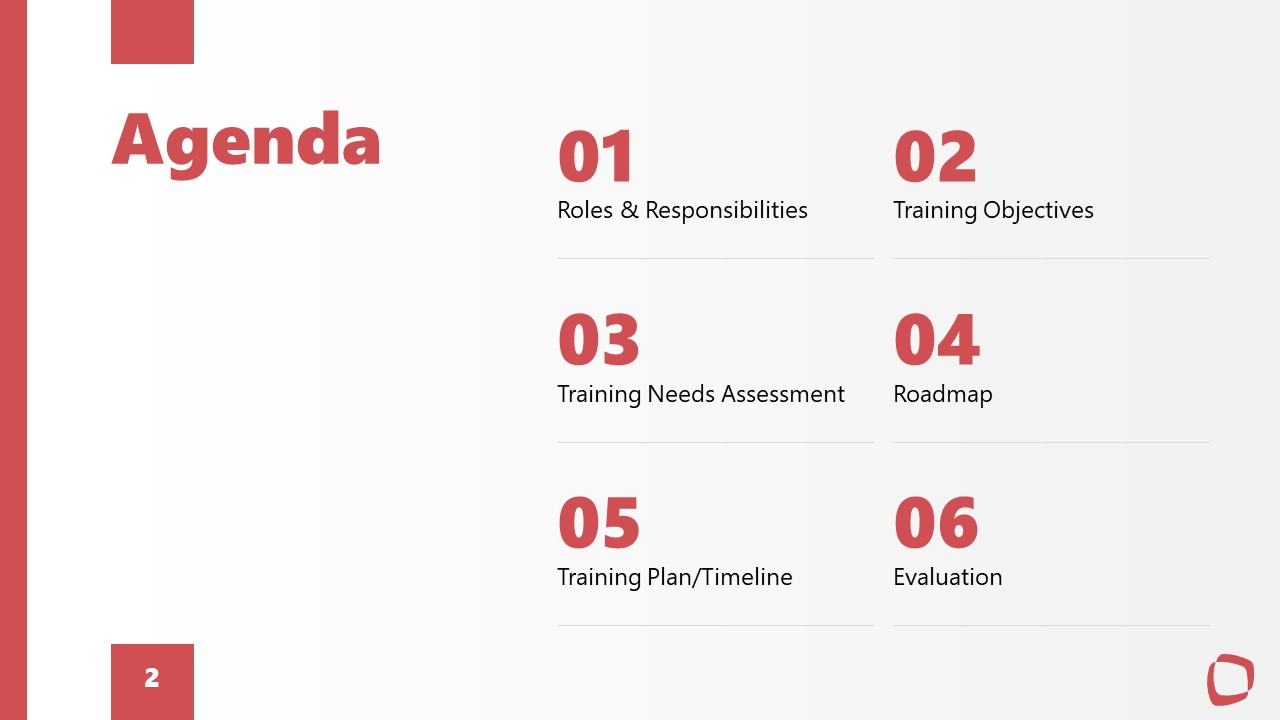 Agenda

01
Roles & Responsibilities

02
Training Objectives

03
Training Needs Assessment

04
Roadmap

05
Training Plan/Timeline

06
Evaluation

2